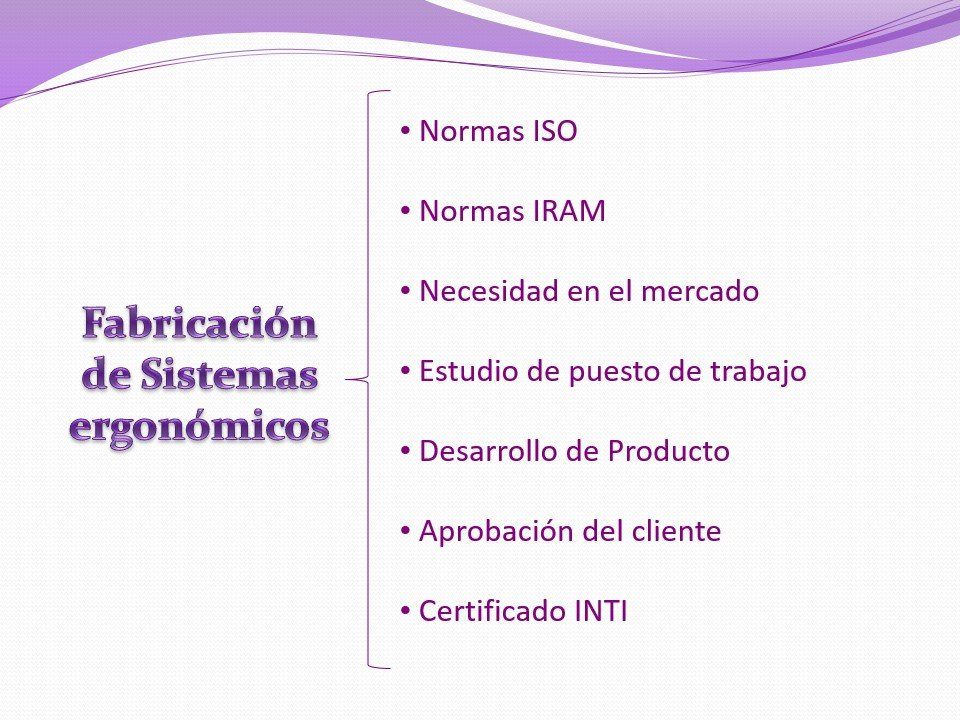 Fabricación de Sistemas ergonómicos

• Normas ISO

• Normas IRAM

• Necesidad en el mercado

• Estudio de puesto de trabajo

• Desarrollo de Producto

• Aprobación del cliente

• Certificado INTI